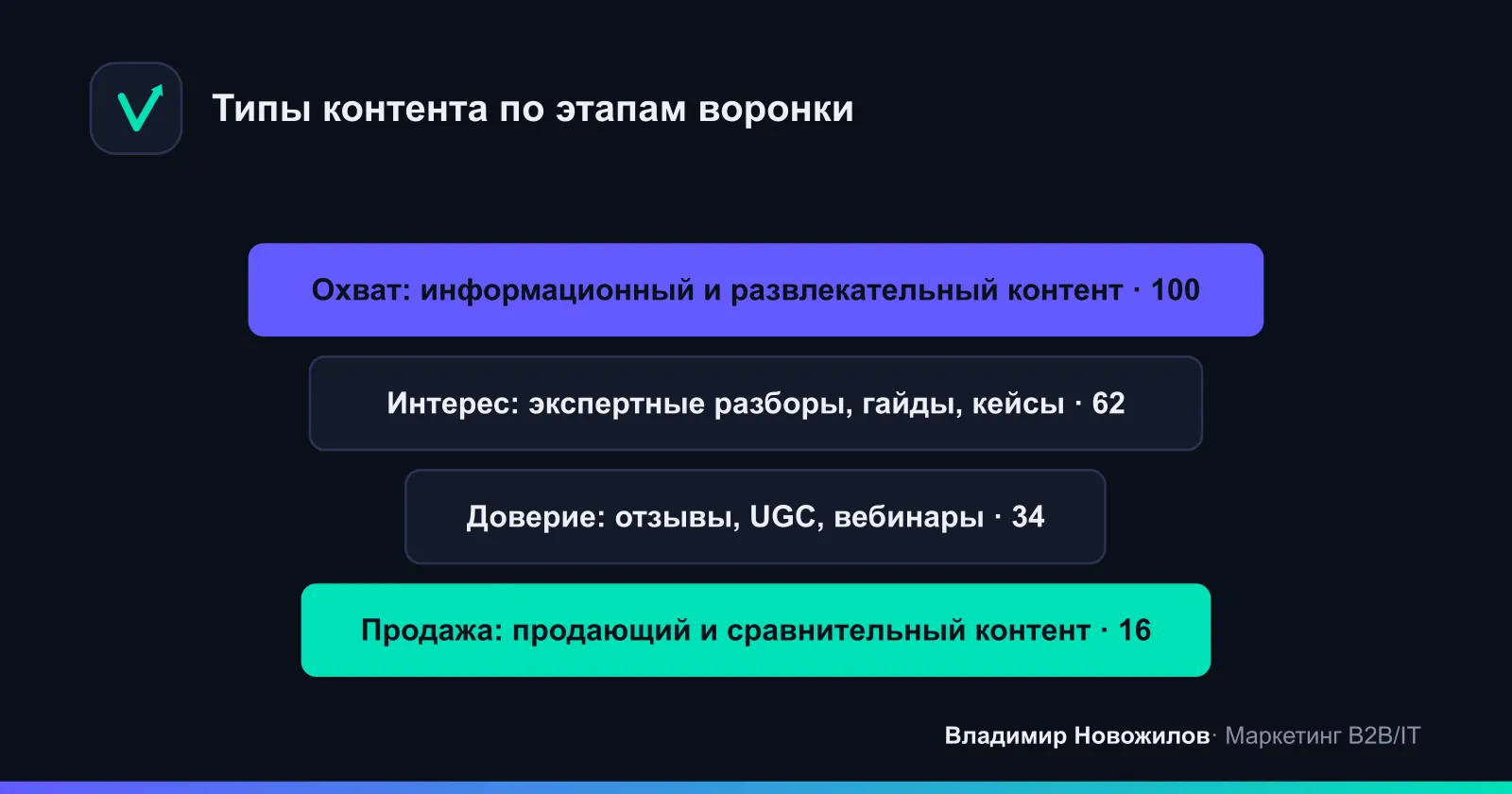 Типы контента по этапам воронки

Охват: информационный и развлекательный контент · 100

Интерес: экспертные разборы, гайды, кейсы · 62

Доверие: отзывы, UGC, вебинары · 34

Продажа: продающий и сравнительный контент · 16

Владимир Новожилов · Маркетинг B2B/IT